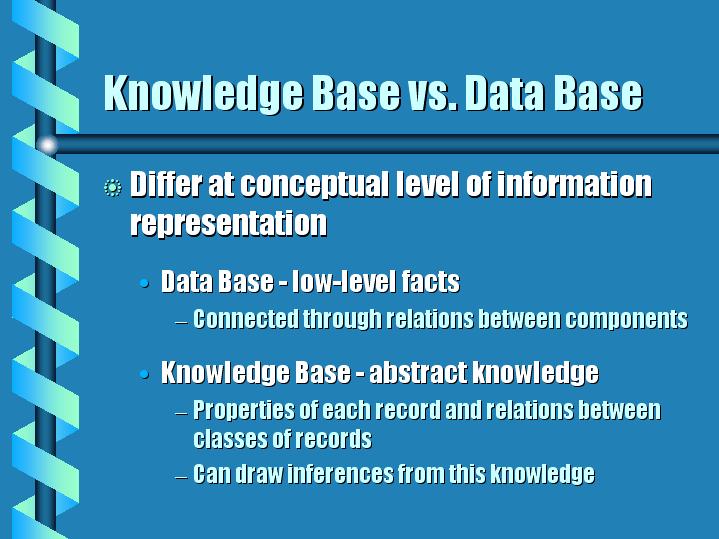 Knowledge Base vs. Data Base

Differ at conceptual level of information representation

• Data Base - low-level facts

– Connected through relations between components

• Knowledge Base - abstract knowledge

– Properties of each record and relations between classes of records

– Can draw inferences from this knowledge